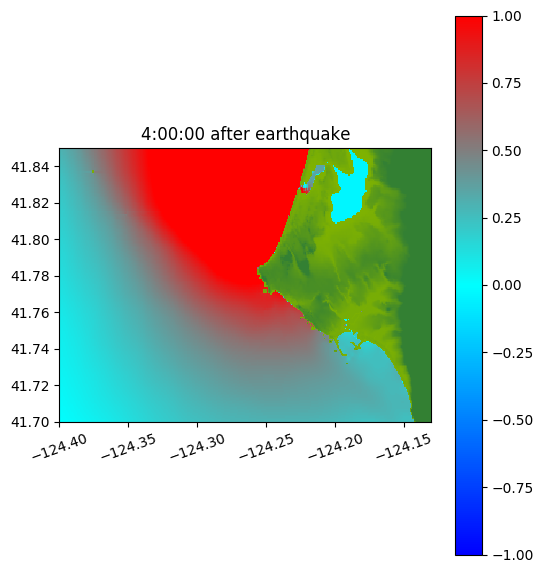 4:00:00 after earthquake

41.84
41.82
41.80
41.78
41.76
41.74
41.72
41.70

−124.40
−124.35
−124.30
−124.25
−124.20
−124.15

1.00
0.75
0.50
0.25
0.00
−0.25
−0.50
−0.75
−1.00